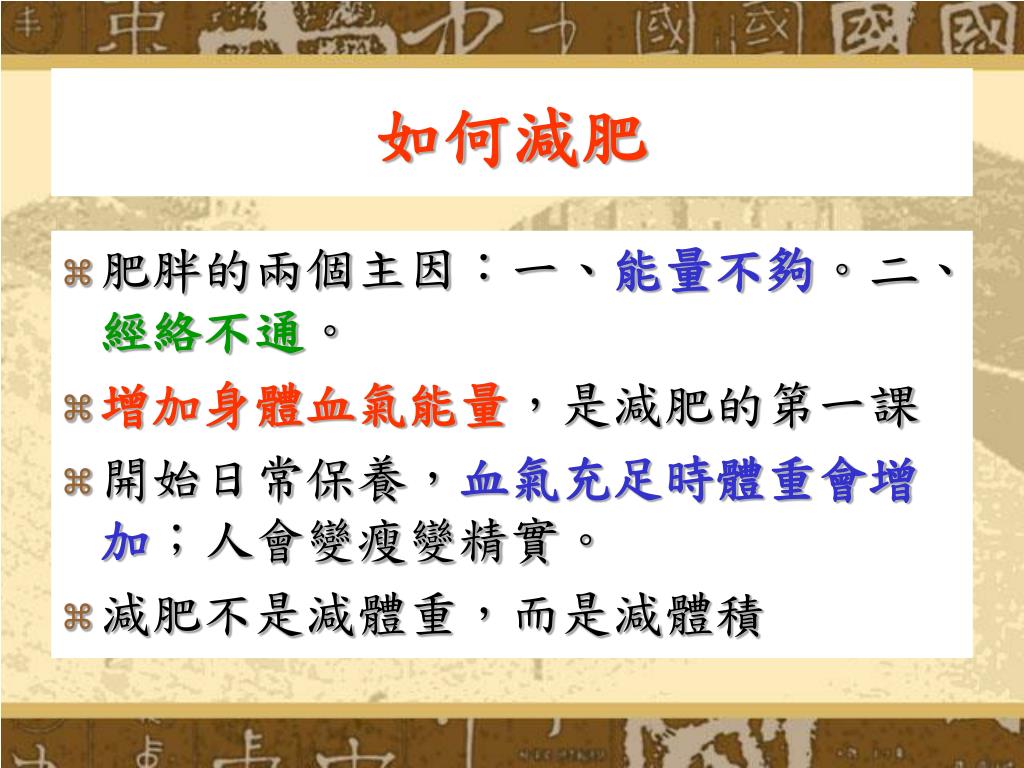 如何減肥

⌘ 肥胖的兩個主因：一、能量不夠。二、經絡不通。

⌘ 增加身體血氣能量，是減肥的第一課

⌘ 開始日常保養，血氣充足時體重會增加；人會變瘦變精實。

⌘ 減肥不是減體重，而是減體積